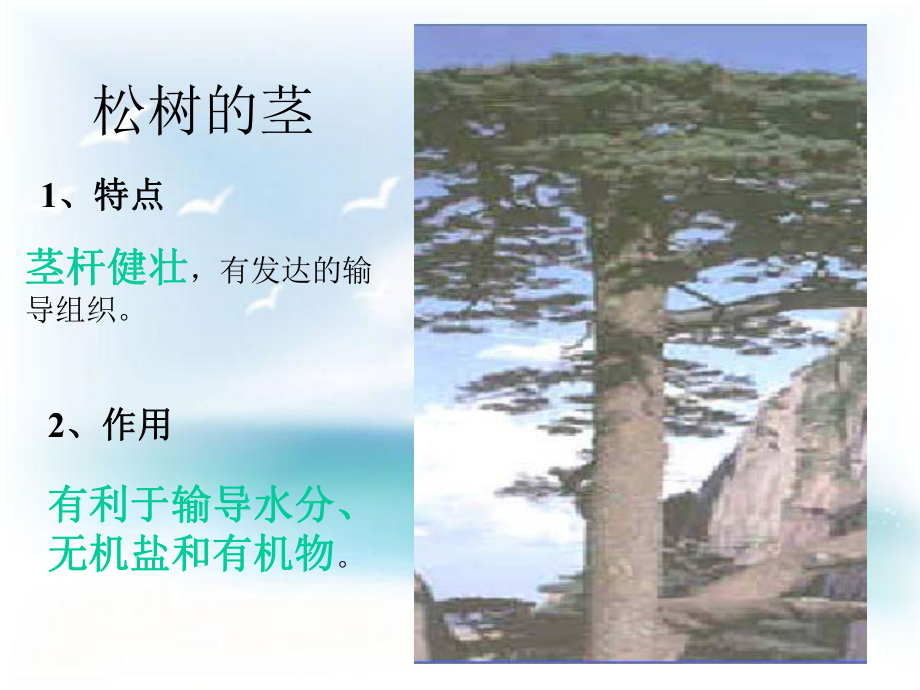 松树的茎

1、特点

茎杆健壮，有发达的输导组织。

2、作用

有利于输导水分、无机盐和有机物。